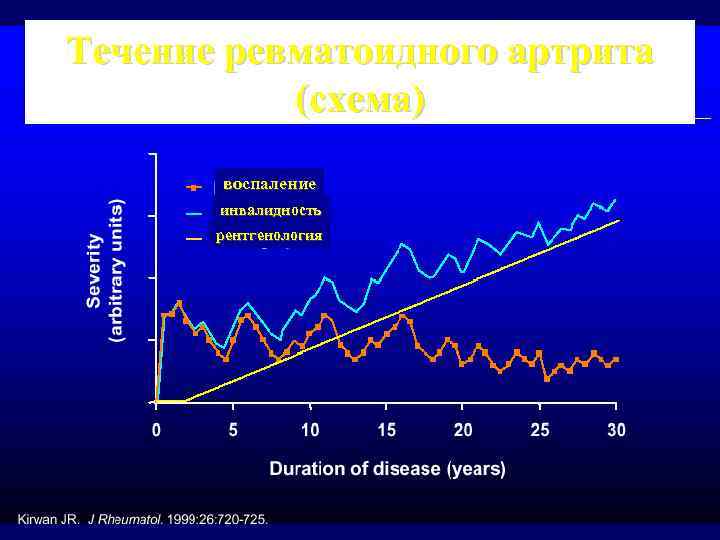 Течение ревматоидного артрита (схема)

воспаление
инвалидность
рентгенология

Severity (arbitrary units)

0 5 10 15 20 25 30

Duration of disease (years)

Kirwan JR. J Rheumatol. 1999:26:720-725.